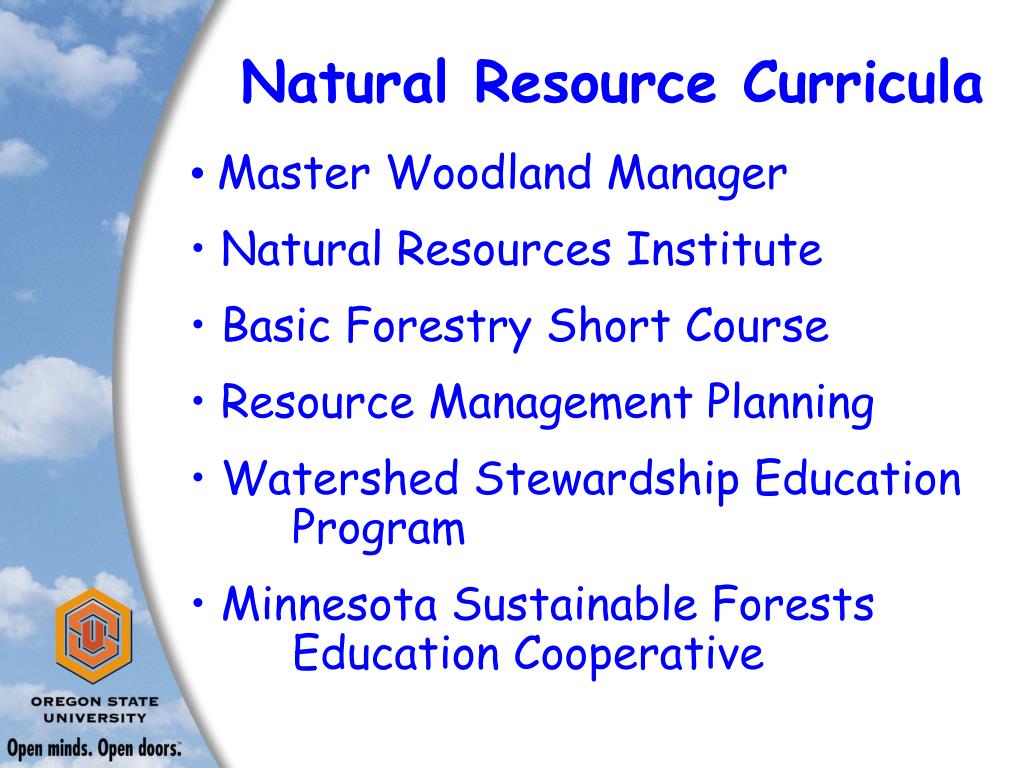 Natural Resource Curricula

• Master Woodland Manager

• Natural Resources Institute

• Basic Forestry Short Course

• Resource Management Planning

• Watershed Stewardship Education Program

• Minnesota Sustainable Forests Education Cooperative

OREGON STATE UNIVERSITY

Open minds. Open doors.